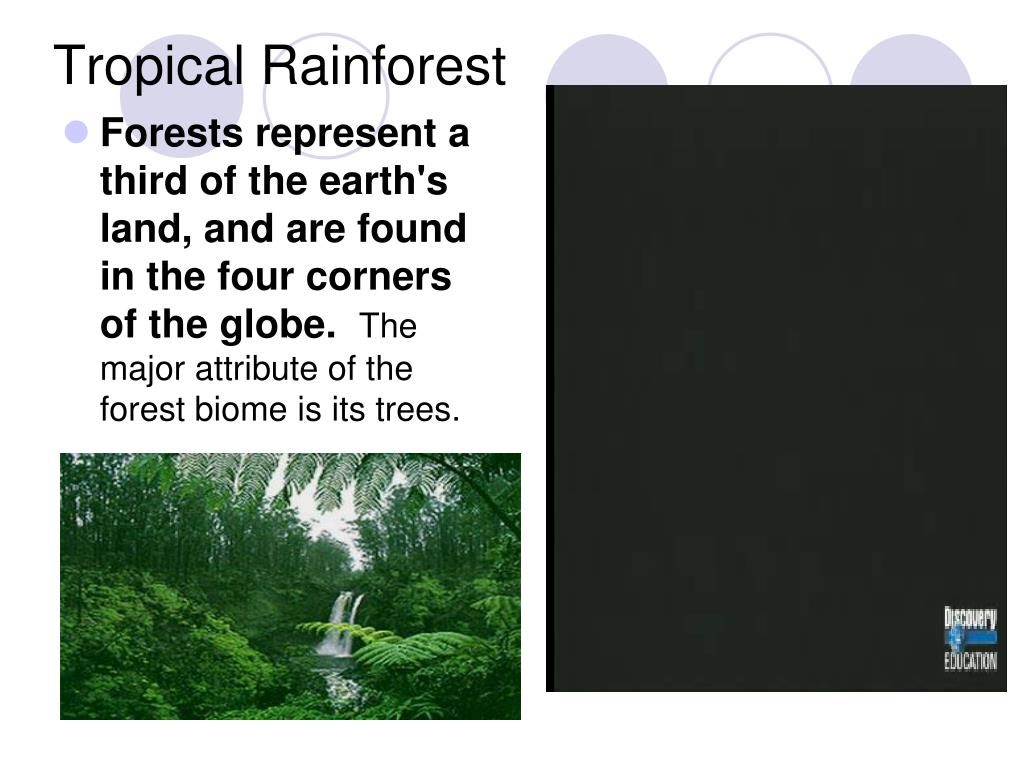 Tropical Rainforest

Forests represent a third of the earth's land, and are found in the four corners of the globe. The major attribute of the forest biome is its trees.

Discovery
EDUCATION